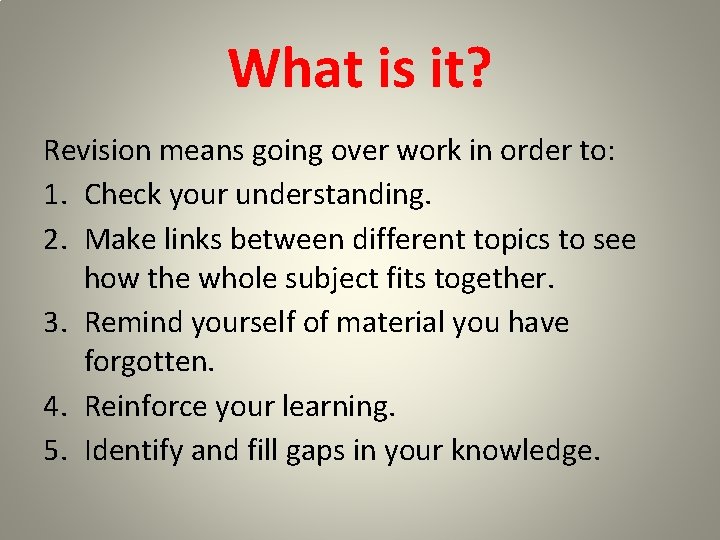 What is it?

Revision means going over work in order to:

1. Check your understanding.
2. Make links between different topics to see how the whole subject fits together.
3. Remind yourself of material you have forgotten.
4. Reinforce your learning.
5. Identify and fill gaps in your knowledge.